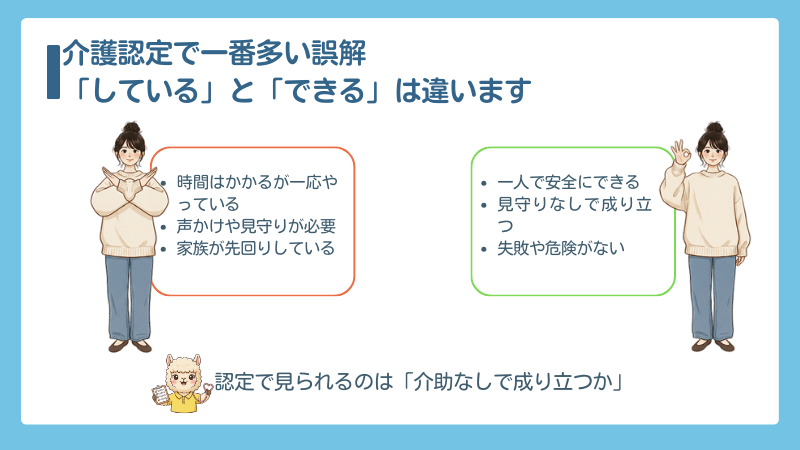 介護認定で一番多い誤解
「している」と「できる」は違います

• 時間はかかるが一応やっている
• 声かけや見守りが必要
• 家族が先回りしている

• 一人で安全にできる
• 見守りなしで成り立つ
• 失敗や危険がない

認定で見られるのは「介助なしで成り立つか」